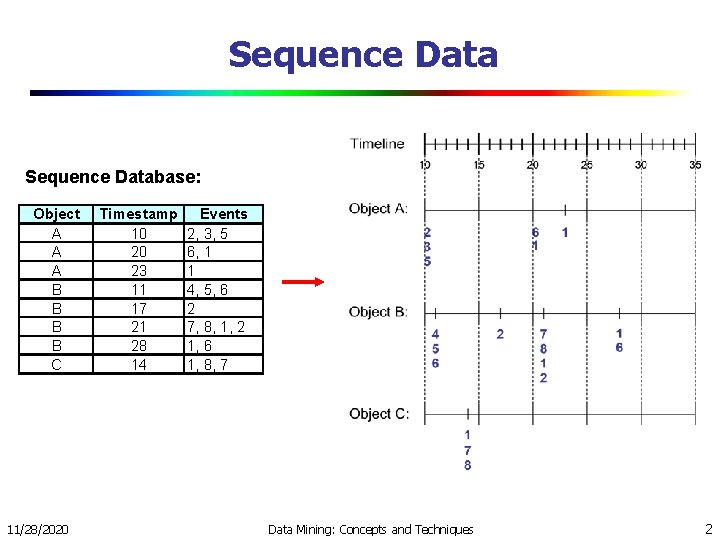 Sequence Data

Sequence Database:

| Object | Timestamp | Events |
|---|---|---|
| A | 10 | 2, 3, 5 |
| A | 20 | 6, 1 |
| A | 23 | 1 |
| B | 11 | 4, 5, 6 |
| B | 17 | 2 |
| B | 21 | 7, 8, 1, 2 |
| B | 28 | 1, 6 |
| C | 14 | 1, 8, 7 |

Timeline

10 15 20 25 30 35

Object A:

2 3 5

6 1

1

Object B:

4 5 6

2

7 8 1 2

1 6

Object C:

1 7 8

11/28/2020

Data Mining: Concepts and Techniques

2